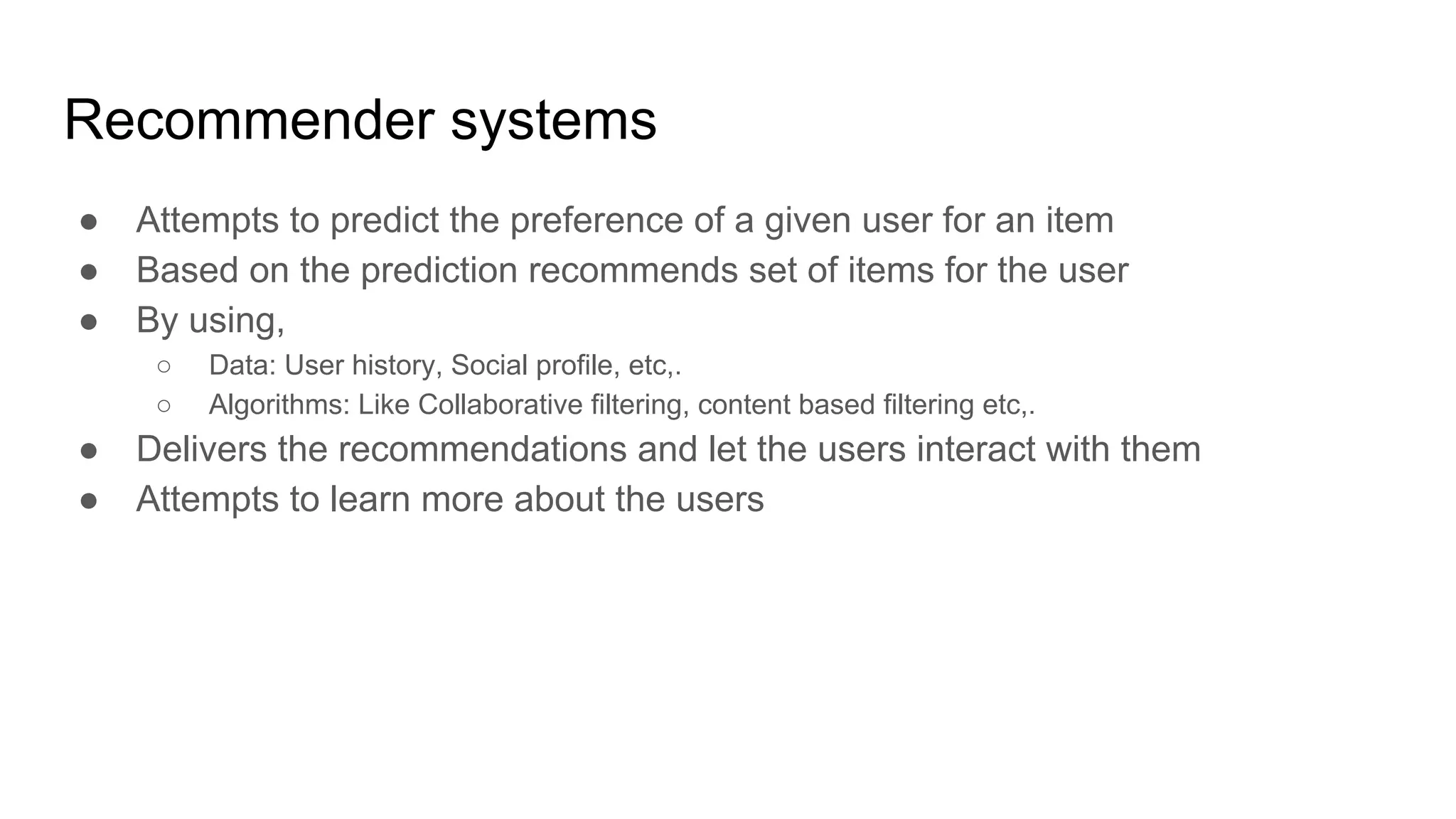 Recommender systems

● Attempts to predict the preference of a given user for an item
● Based on the prediction recommends set of items for the user
● By using,
  ○ Data: User history, Social profile, etc,.
  ○ Algorithms: Like Collaborative filtering, content based filtering etc,.
● Delivers the recommendations and let the users interact with them
● Attempts to learn more about the users